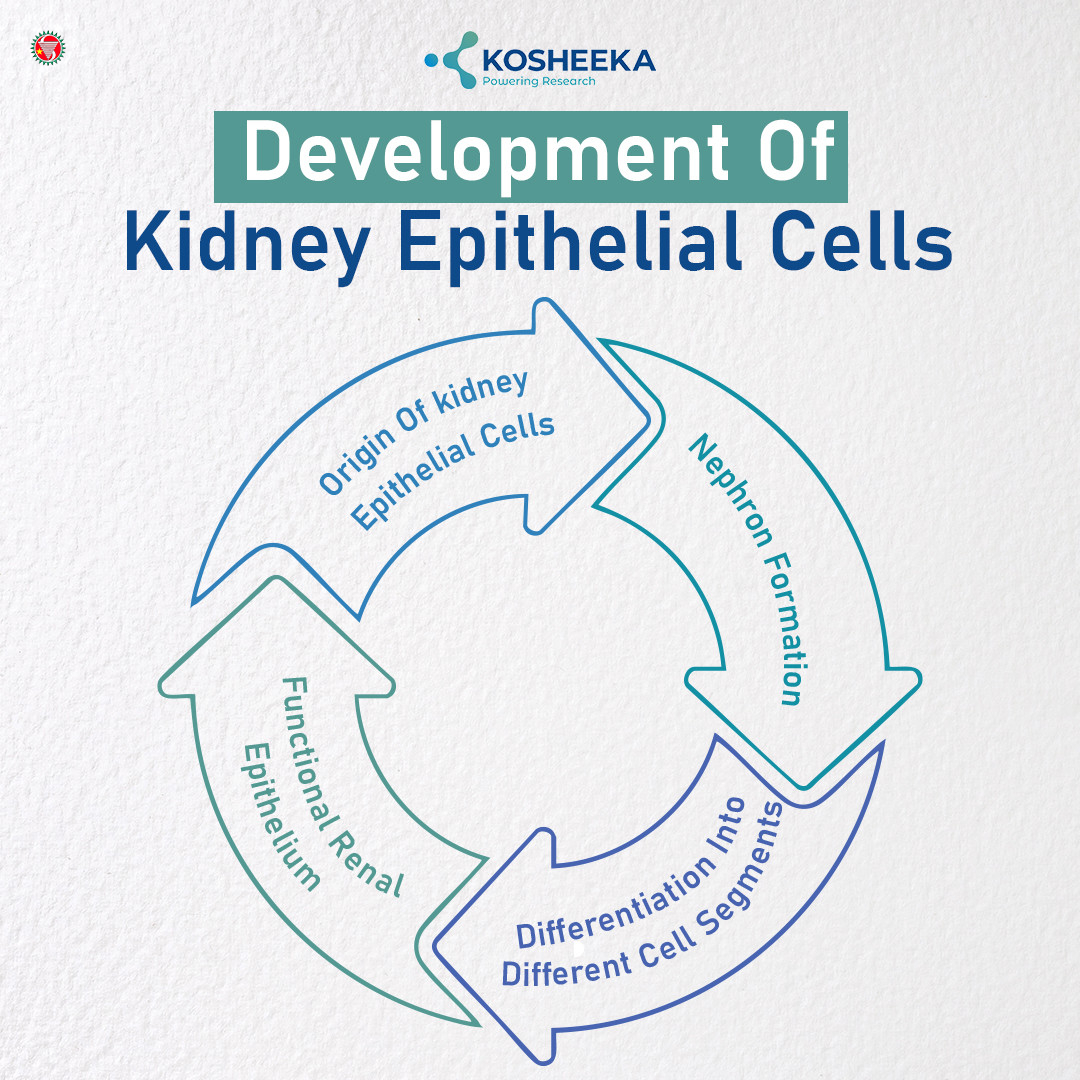 KOSHEEKA
Powering Research

Development Of
Kidney Epithelial Cells

Origin Of kidney Epithelial Cells

Nephron Formation

Differentiation Into Different Cell Segments

Functional Renal Epithelium